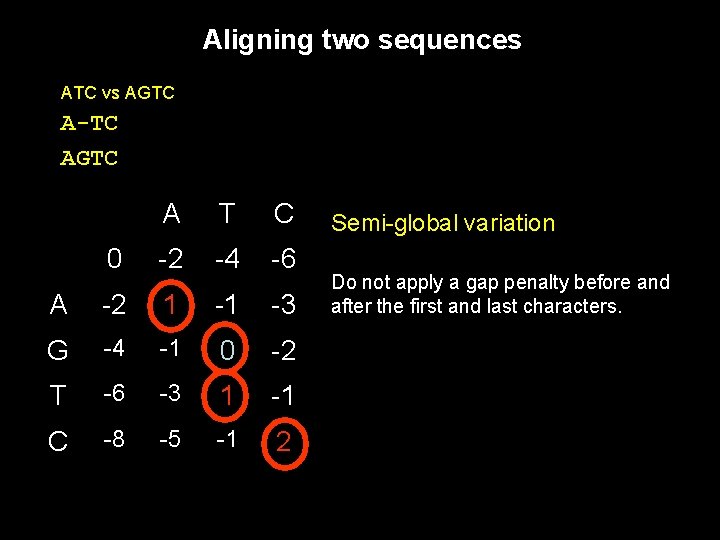 Aligning two sequences

ATC vs AGTC

A-TC

AGTC

| | | A | T | C |
|---|---|---|---|---|
| | 0 | -2 | -4 | -6 |
| A | -2 | 1 | -1 | -3 |
| G | -4 | -1 | 0 | -2 |
| T | -6 | -3 | 1 | -1 |
| C | -8 | -5 | -1 | 2 |

Semi-global variation

Do not apply a gap penalty before and after the first and last characters.